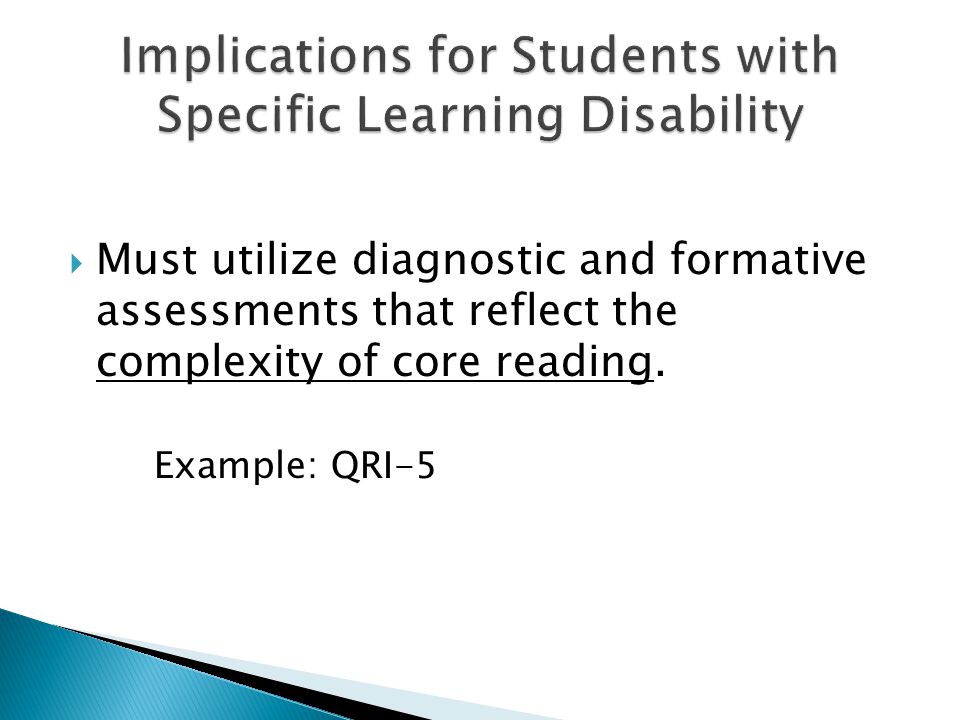 Implications for Students with Specific Learning Disability

Must utilize diagnostic and formative assessments that reflect the complexity of core reading.

Example: QRI-5